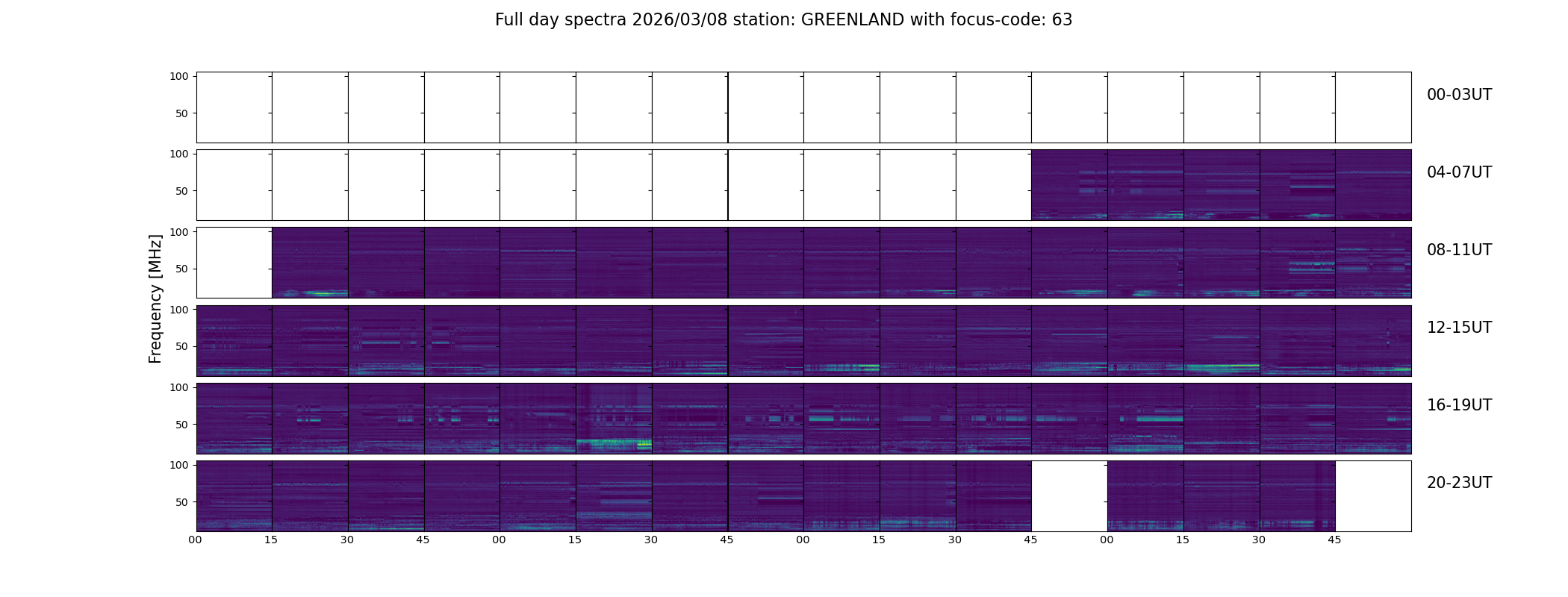 Full day spectra 2026/03/08 station: GREENLAND with focus-code: 63

Frequency [MHz]

100
50
00-03UT

100
50
04-07UT

100
50
08-11UT

100
50
12-15UT

100
50
16-19UT

100
50
20-23UT

00 15 30 45 00 15 30 45 00 15 30 45 00 15 30 45